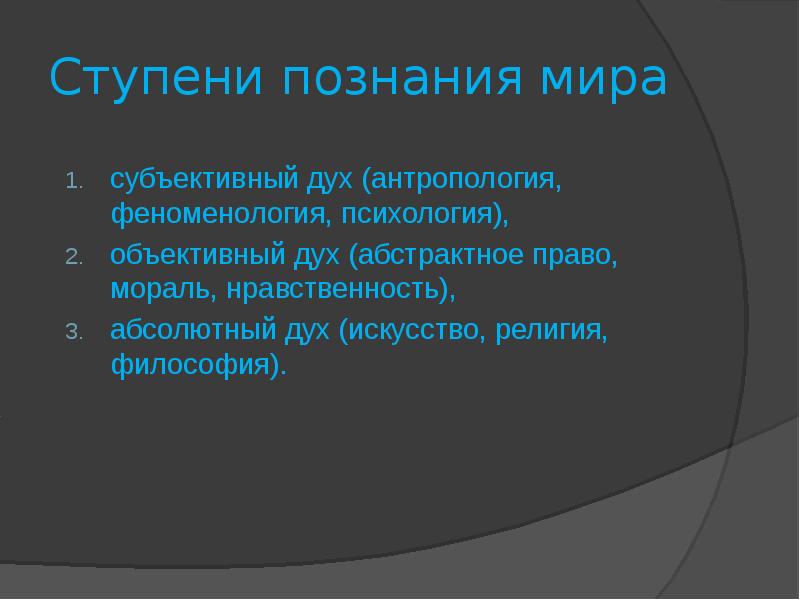 Ступени познания мира

1. субъективный дух (антропология, феноменология, психология),
2. объективный дух (абстрактное право, мораль, нравственность),
3. абсолютный дух (искусство, религия, философия).